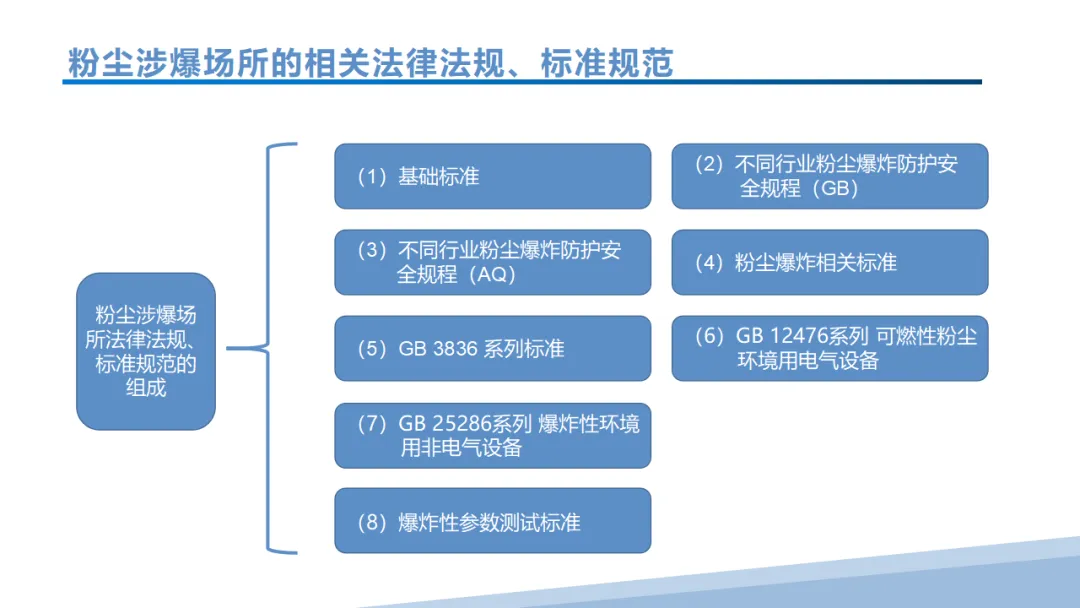 粉尘涉爆场所的相关法律法规、标准规范

粉尘涉爆场所法律法规、标准规范的组成

（1）基础标准

（2）不同行业粉尘爆炸防护安全规程（GB）

（3）不同行业粉尘爆炸防护安全规程（AQ）

（4）粉尘爆炸相关标准

（5）GB 3836 系列标准

（6）GB 12476系列 可燃性粉尘环境用电气设备

（7）GB 25286系列 爆炸性环境用非电气设备

（8）爆炸性参数测试标准